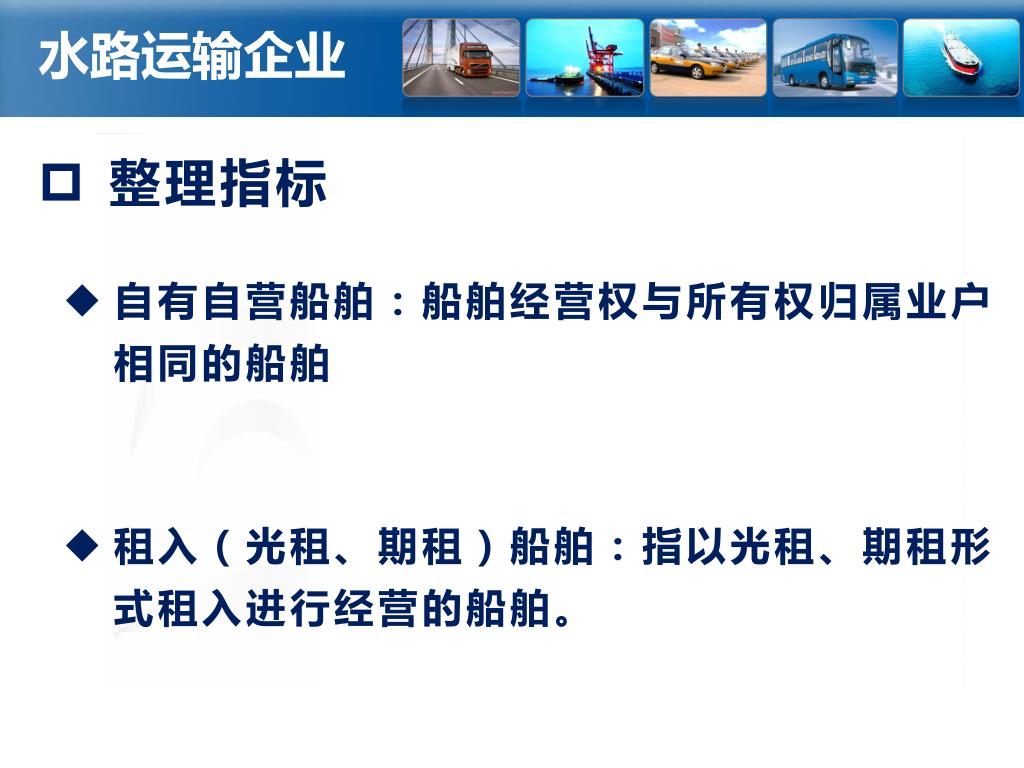 水路运输企业

□ 整理指标

◆ 自有自营船舶：船舶经营权与所有权归属业户相同的船舶

◆ 租入（光租、期租）船舶：指以光租、期租形式租入进行经营的船舶。